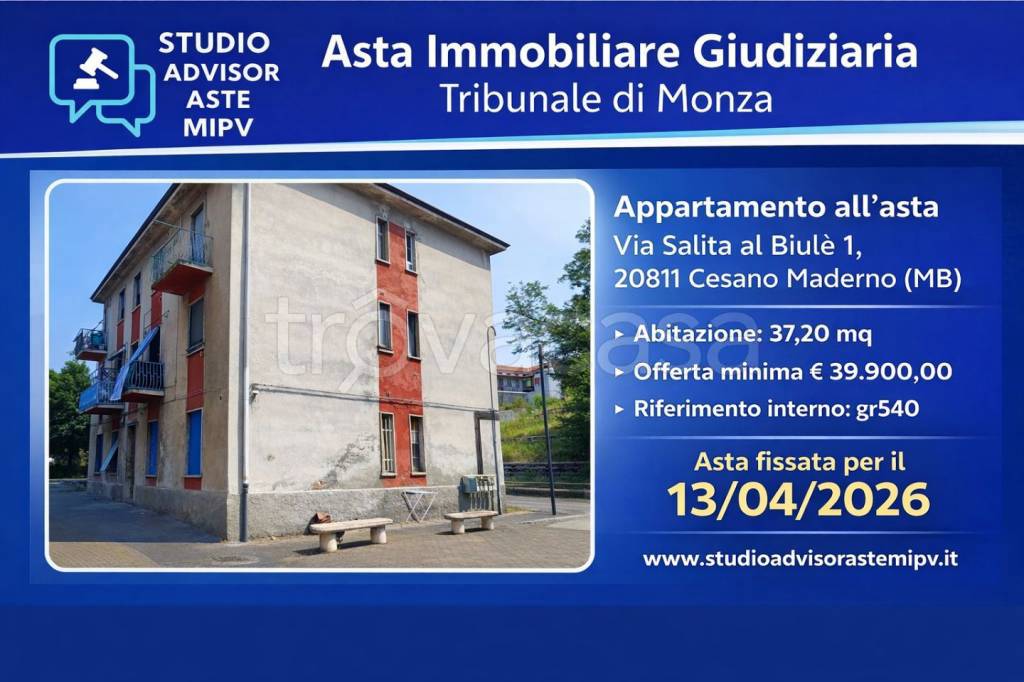 STUDIO ADVISOR ASTE MIPV

Asta Immobiliare Giudiziaria
Tribunale di Monza

trovacasa

Appartamento all'asta
Via Salita al Biulè 1,
20811 Cesano Maderno (MB)

▸ Abitazione: 37,20 mq
▸ Offerta minima € 39.900,00
▸ Riferimento interno: gr540

Asta fissata per il
13/04/2026

www.studioadvisorastemipv.it